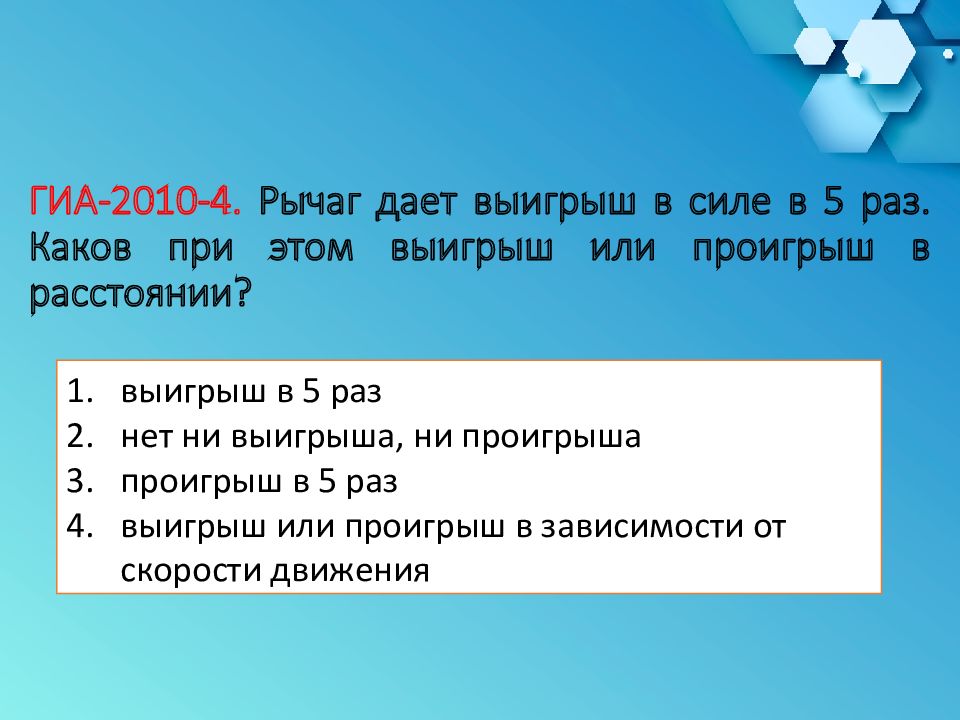 ГИА-2010-4. Рычаг дает выигрыш в силе в 5 раз. Каков при этом выигрыш или проигрыш в расстоянии?

1. выигрыш в 5 раз
2. нет ни выигрыша, ни проигрыша
3. проигрыш в 5 раз
4. выигрыш или проигрыш в зависимости от скорости движения